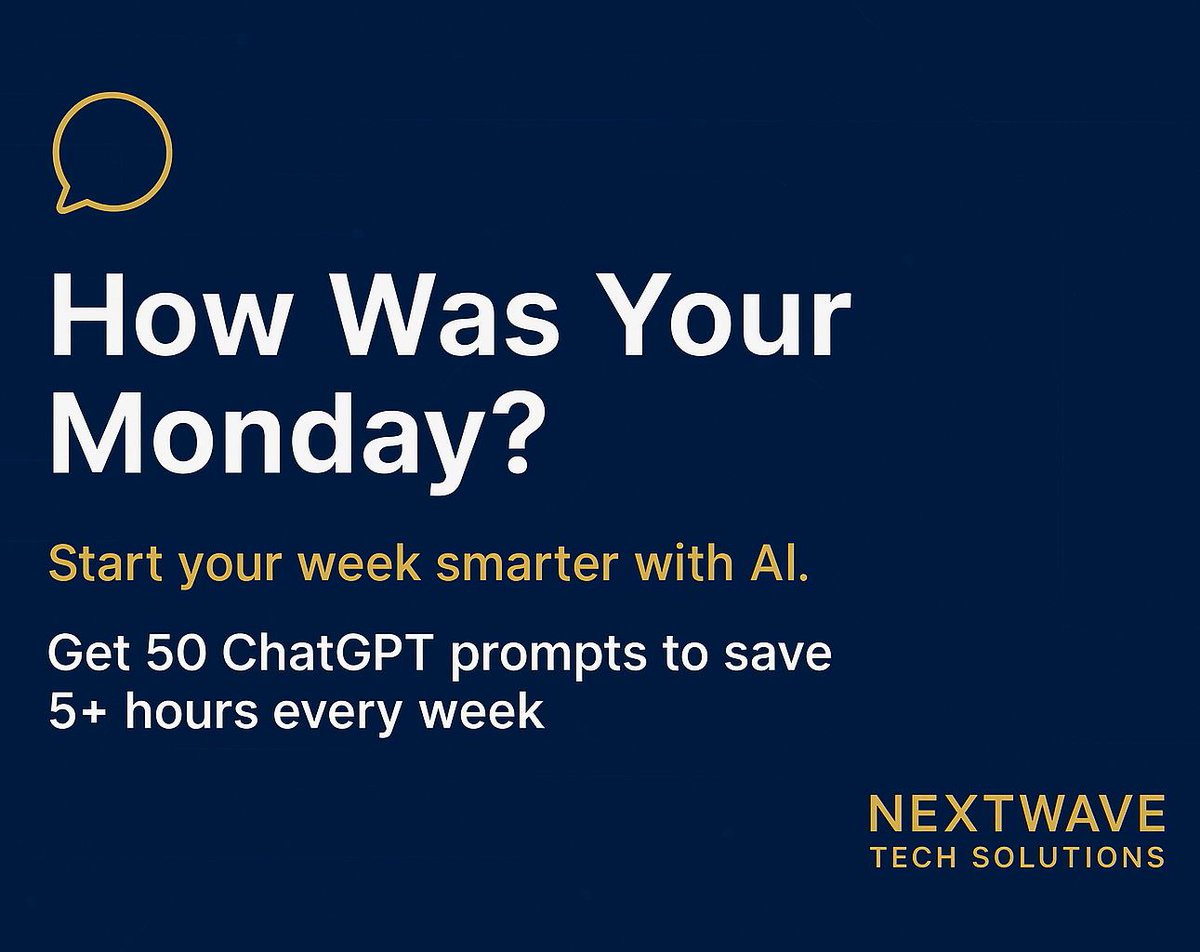 How Was Your Monday?

Start your week smarter with AI.

Get 50 ChatGPT prompts to save 5+ hours every week

NEXTWAVE
TECH SOLUTIONS